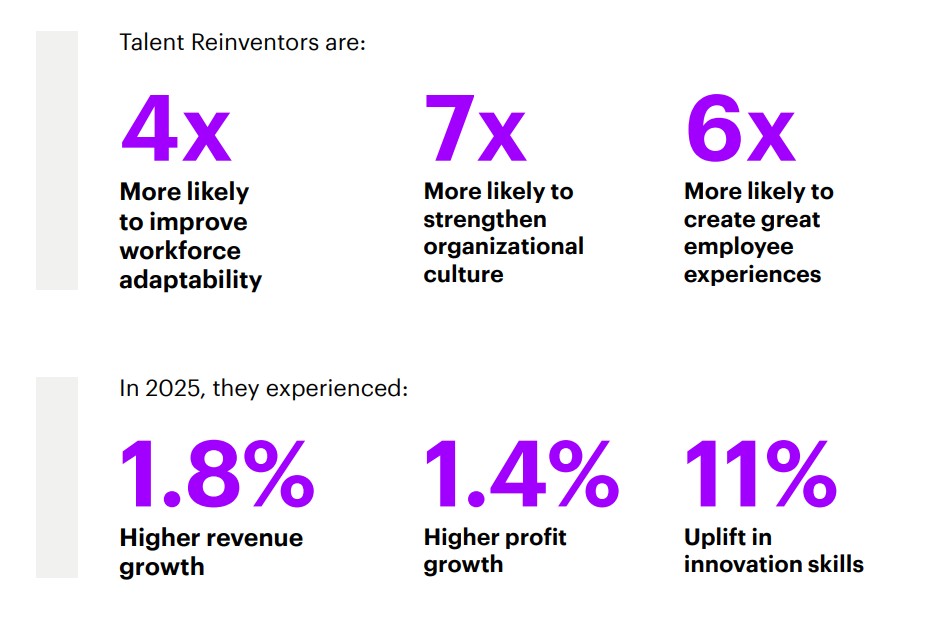 Talent Reinventors are:

4x
More likely to improve workforce adaptability

7x
More likely to strengthen organizational culture

6x
More likely to create great employee experiences

In 2025, they experienced:

1.8%
Higher revenue growth

1.4%
Higher profit growth

11%
Uplift in innovation skills